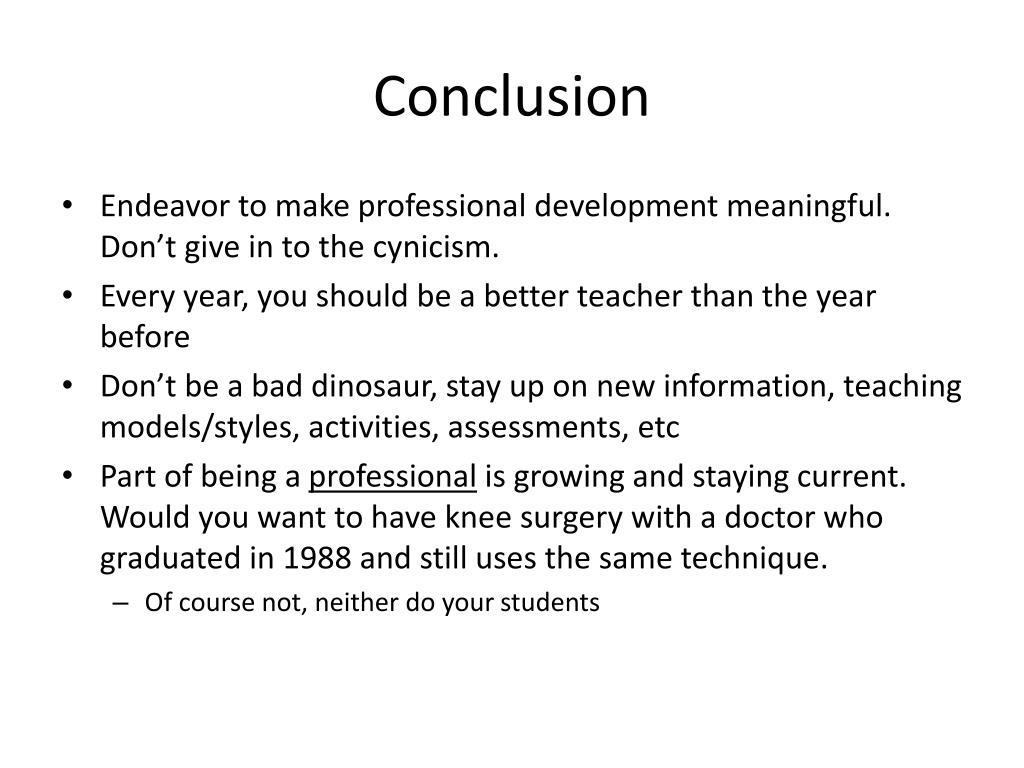 Conclusion

• Endeavor to make professional development meaningful. Don’t give in to the cynicism.
• Every year, you should be a better teacher than the year before
• Don’t be a bad dinosaur, stay up on new information, teaching models/styles, activities, assessments, etc
• Part of being a professional is growing and staying current. Would you want to have knee surgery with a doctor who graduated in 1988 and still uses the same technique.
– Of course not, neither do your students